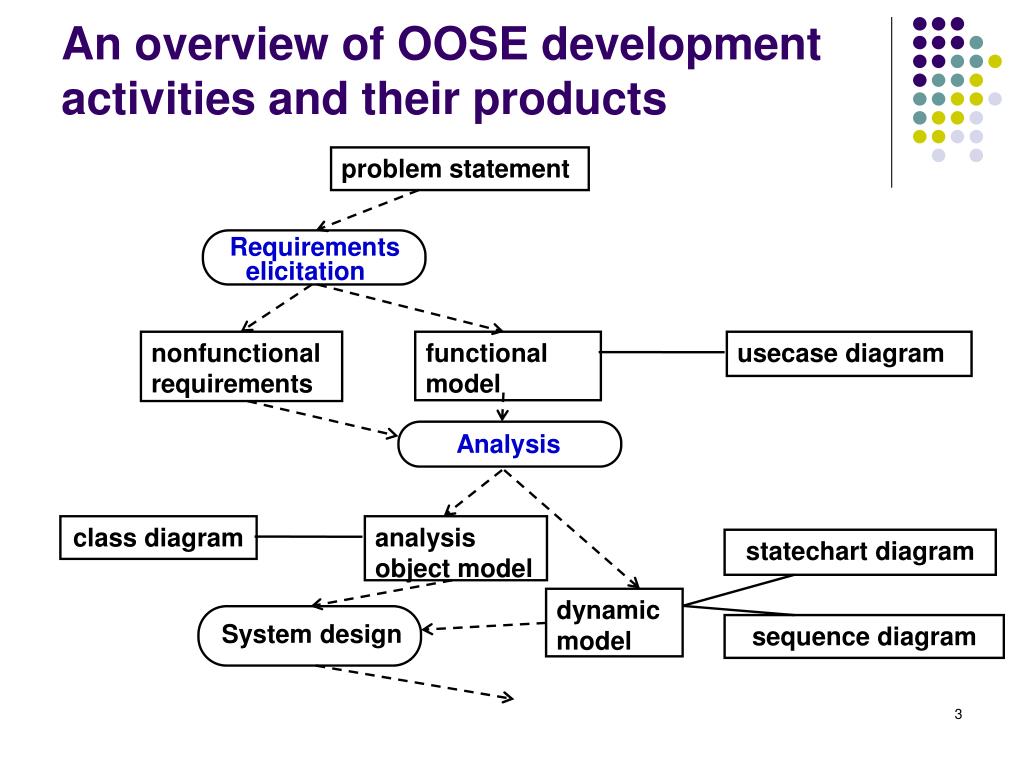 An overview of OOSE development activities and their products

problem statement

Requirements elicitation

nonfunctional requirements

functional model

usecase diagram

Analysis

class diagram

analysis object model

statechart diagram

dynamic model

System design

sequence diagram

3